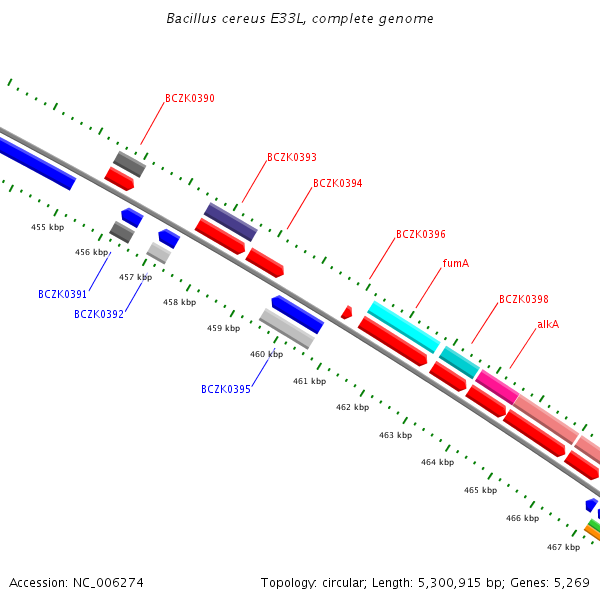 Bacillus cereus E33L, complete genome

BCZK0390

BCZK0393

BCZK0394

BCZK0396

fumA

BCZK0398

alkA

455 kbp

456 kbp

457 kbp

458 kbp

459 kbp

460 kbp

461 kbp

462 kbp

463 kbp

464 kbp

465 kbp

466 kbp

467 kbp

BCZK0391

BCZK0392

BCZK0395

Accession: NC_006274

Topology: circular; Length: 5,300,915 bp; Genes: 5,269